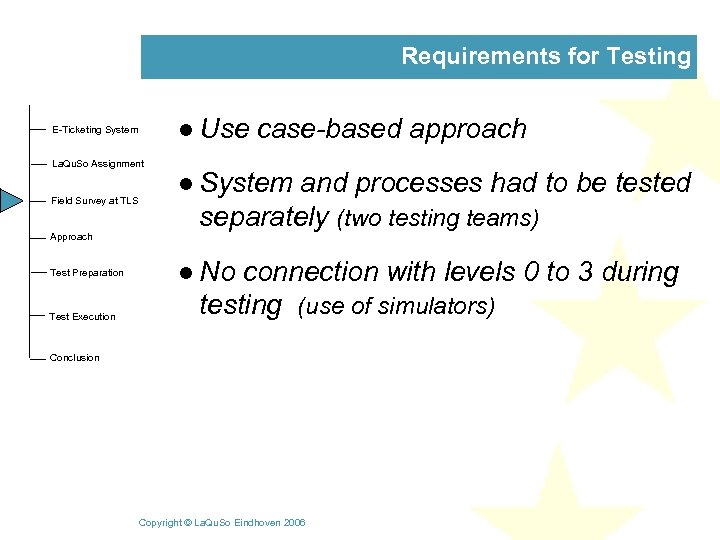 Requirements for Testing

E-Ticketing System

LaQuSo Assignment

Field Survey at TLS

Approach

Test Preparation

Test Execution

Conclusion

● Use case-based approach

● System and processes had to be tested separately (two testing teams)

● No connection with levels 0 to 3 during testing (use of simulators)

Copyright © LaQuSo Eindhoven 2006